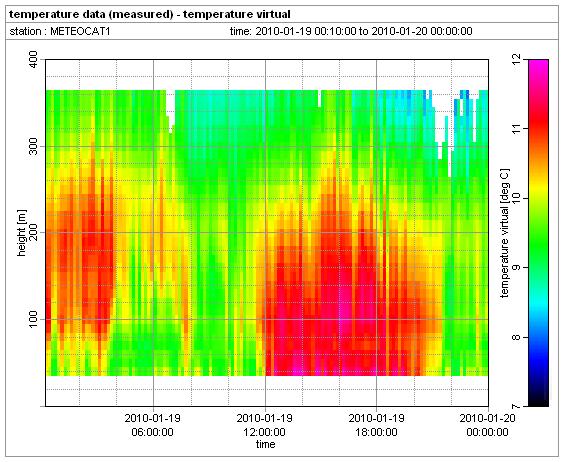 temperature data (measured) - temperature virtual

station : METEOCAT1

time: 2010-01-19 00:10:00 to 2010-01-20 00:00:00

400
300
200
100

height [m]

2010-01-19 06:00:00
2010-01-19 12:00:00
2010-01-19 18:00:00
2010-01-20 00:00:00

time

12
11
10
9
8
7

temperature virtual [deg C]